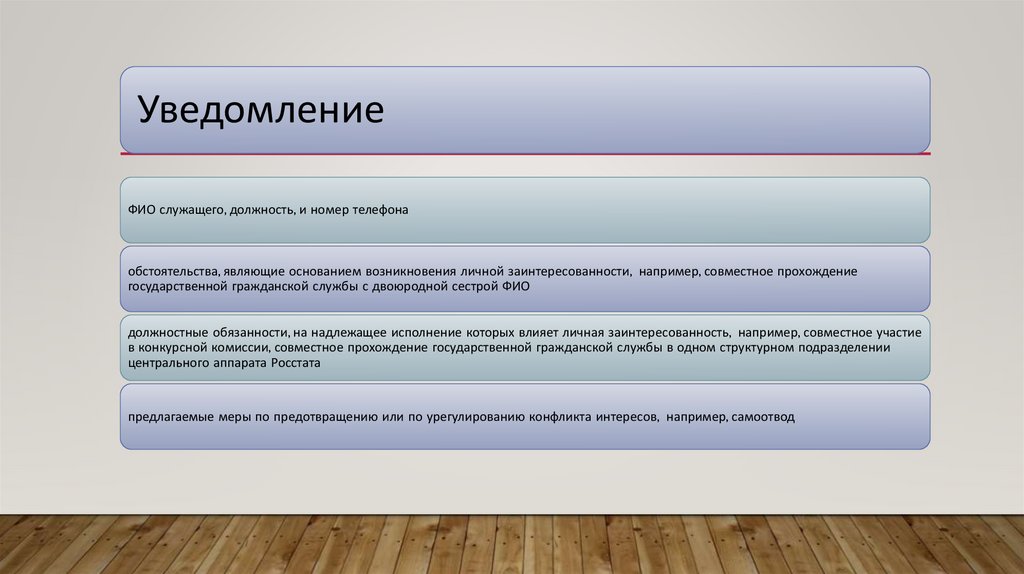 Уведомление

ФИО служащего, должность, и номер телефона

обстоятельства, являющие основанием возникновения личной заинтересованности, например, совместное прохождение государственной гражданской службы с двоюродной сестрой ФИО

должностные обязанности, на надлежащее исполнение которых влияет личная заинтересованность, например, совместное участие в конкурсной комиссии, совместное прохождение государственной гражданской службы в одном структурном подразделении центрального аппарата Росстата

предлагаемые меры по предотвращению или по урегулированию конфликта интересов, например, самоотвод